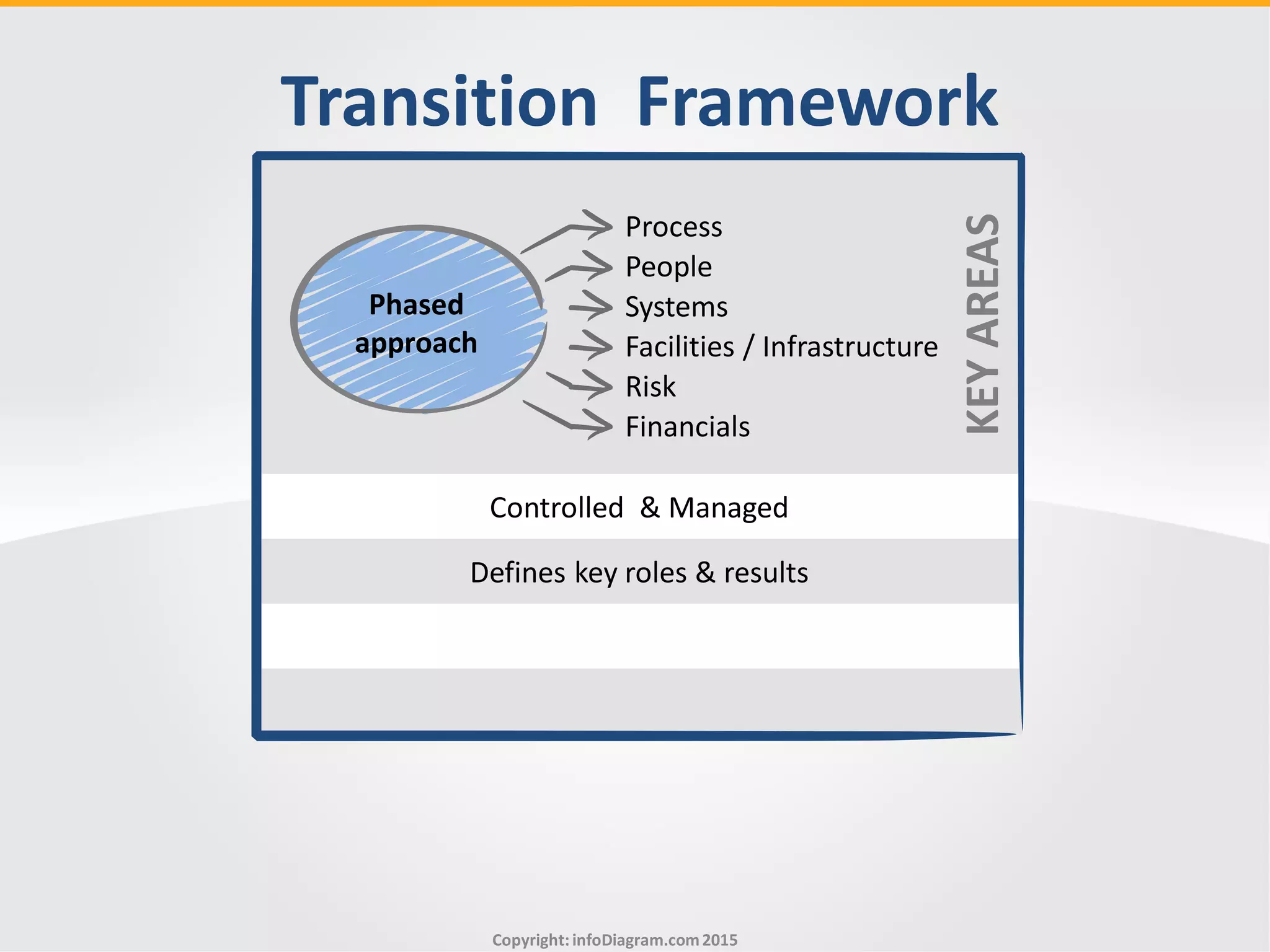 Transition Framework

Phased approach

Process
People
Systems
Facilities / Infrastructure
Risk
Financials

KEY AREAS

Controlled & Managed

Defines key roles & results

Copyright: infoDiagram.com 2015